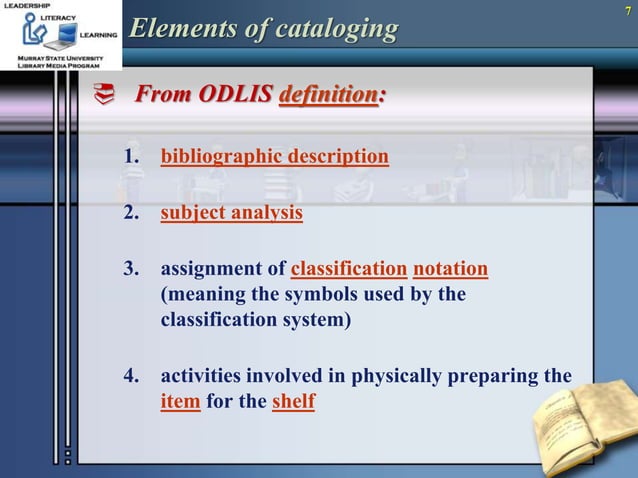 LEADERSHIP
LITERACY
LEARNING
MURRAY STATE UNIVERSITY
LIBRARY MEDIA PROGRAM

Elements of cataloging

7

From ODLIS definition:

1. bibliographic description

2. subject analysis

3. assignment of classification notation (meaning the symbols used by the classification system)

4. activities involved in physically preparing the item for the shelf